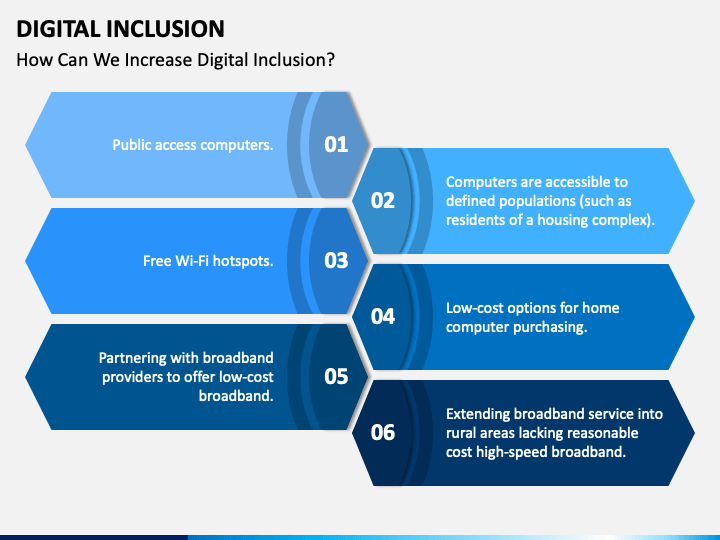 DIGITAL INCLUSION

How Can We Increase Digital Inclusion?

Public access computers.

01

02

Computers are accessible to defined populations (such as residents of a housing complex).

Free Wi-Fi hotspots.

03

04

Low-cost options for home computer purchasing.

Partnering with broadband providers to offer low-cost broadband.

05

06

Extending broadband service into rural areas lacking reasonable cost high-speed broadband.